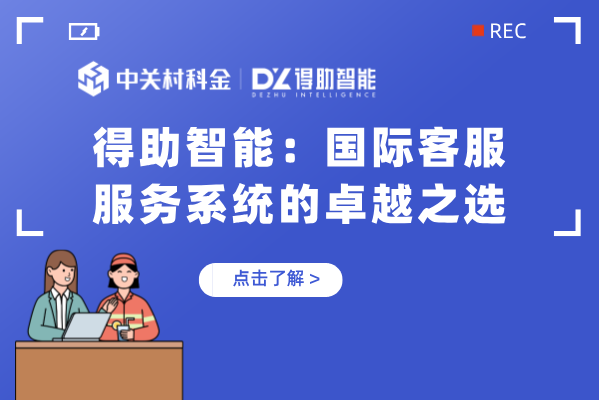 REC

中关村科金 | DZ 得助智能
DEZHU INTELLIGENCE

得助智能：国际客服服务系统的卓越之选

点击了解 >